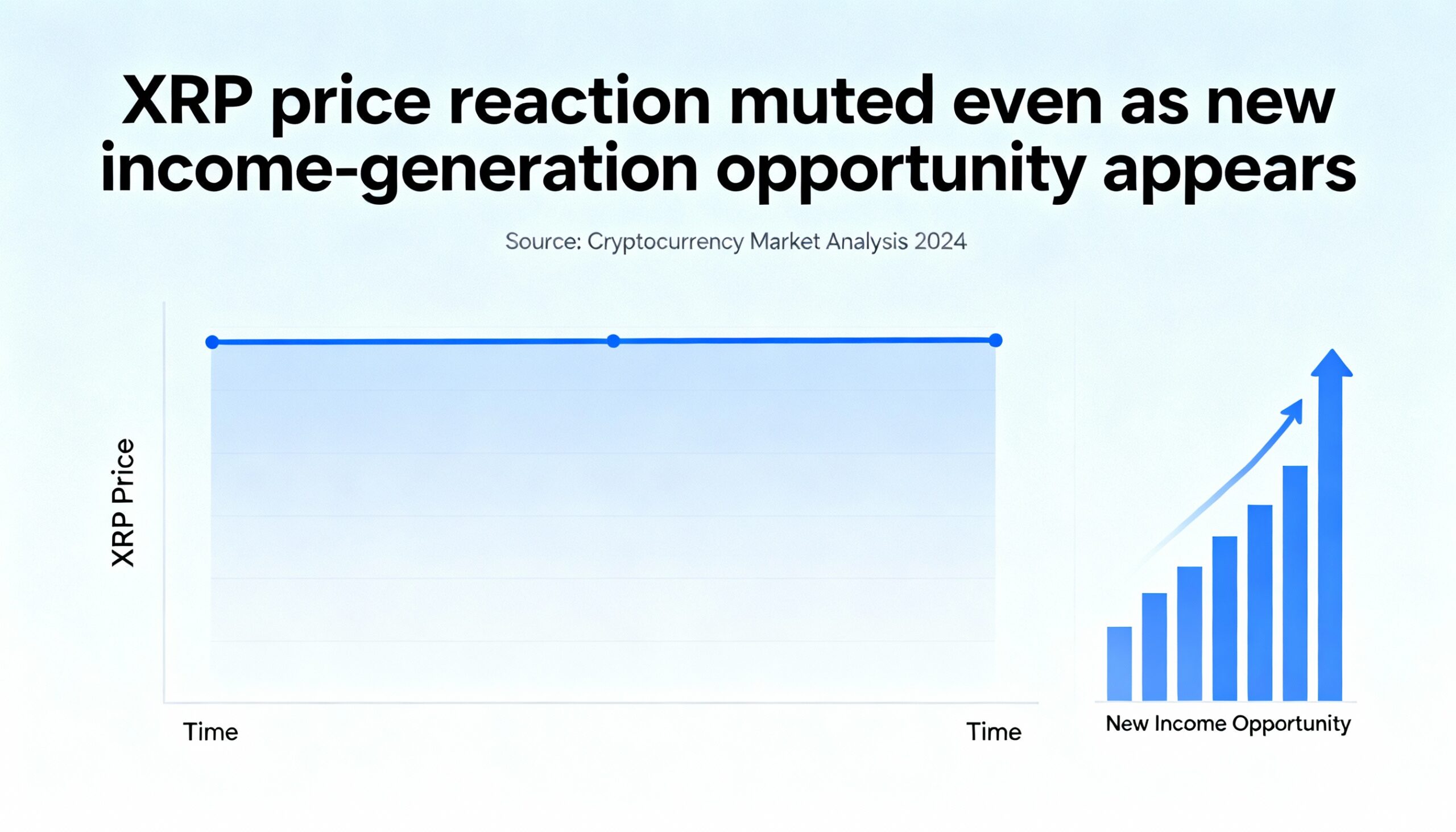 XRP price reaction muted even as new income-generation opportunity appears

Source: Cryptocurrency Market Analysis 2024

XRP Price

Time

Time

New Income Opportunity